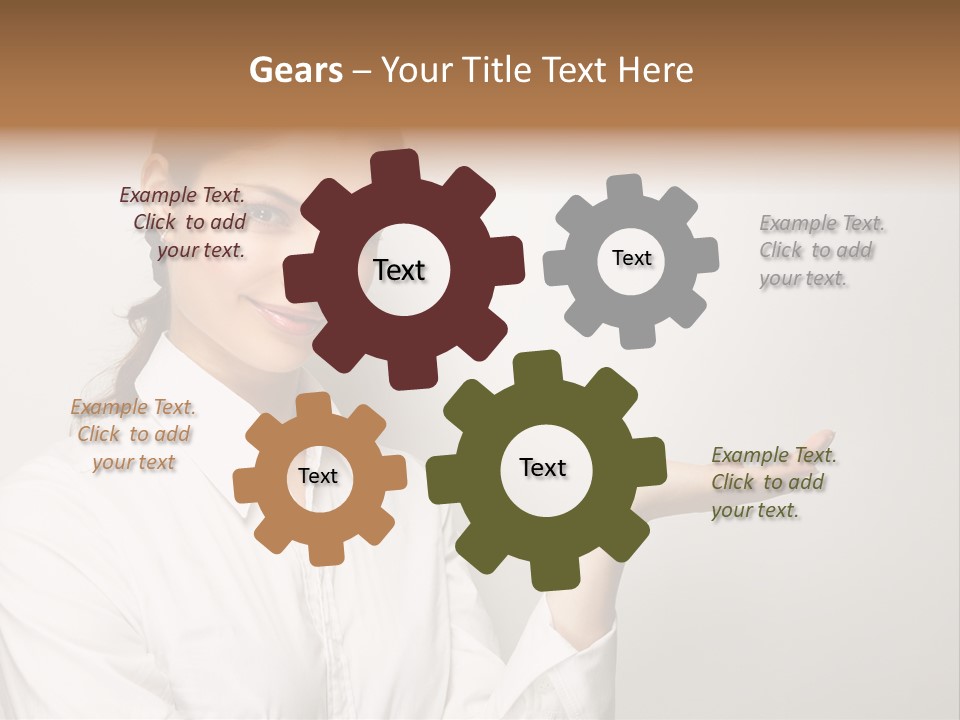 Gears – Your Title Text Here

Example Text. Click to add your text.

Text

Text

Example Text. Click to add your text.

Example Text. Click to add your text

Text

Text

Example Text. Click to add your text.